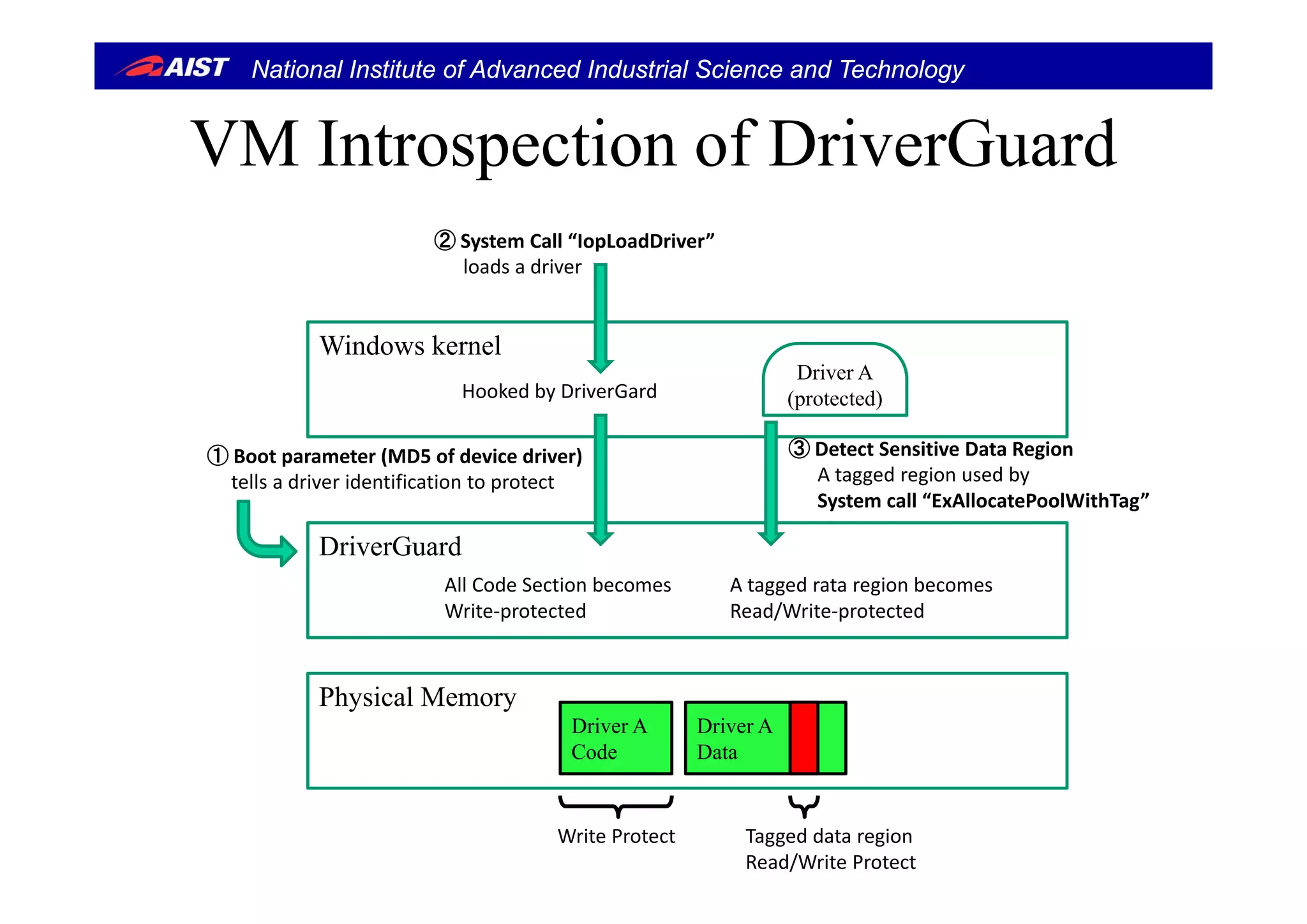 AIST National Institute of Advanced Industrial Science and Technology

VM Introspection of DriverGuard

② System Call “IopLoadDriver” loads a driver

Windows kernel

Hooked by DriverGard

Driver A (protected)

① Boot parameter (MD5 of device driver) tells a driver identification to protect

③ Detect Sensitive Data Region A tagged region used by System call “ExAllocatePoolWithTag”

DriverGuard

All Code Section becomes Write-protected

A tagged rata region becomes Read/Write-protected

Physical Memory

Driver A Code

Driver A Data

Write Protect

Tagged data region Read/Write Protect